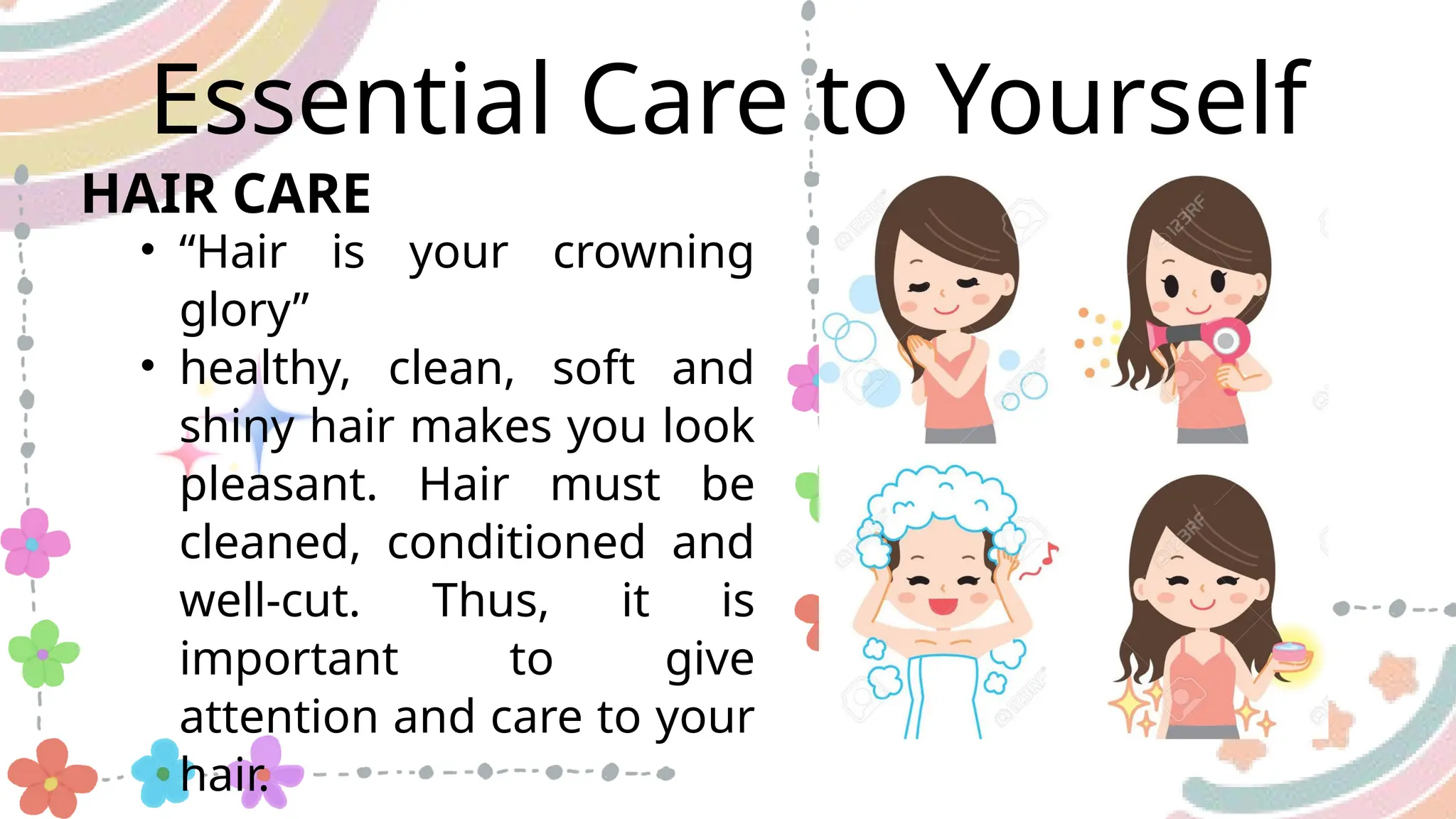 Essential Care to Yourself

HAIR CARE

• “Hair is your crowning glory”
• healthy, clean, soft and shiny hair makes you look pleasant. Hair must be cleaned, conditioned and well-cut. Thus, it is important to give attention and care to your hair.

123RF
123RF
123RF
123RF